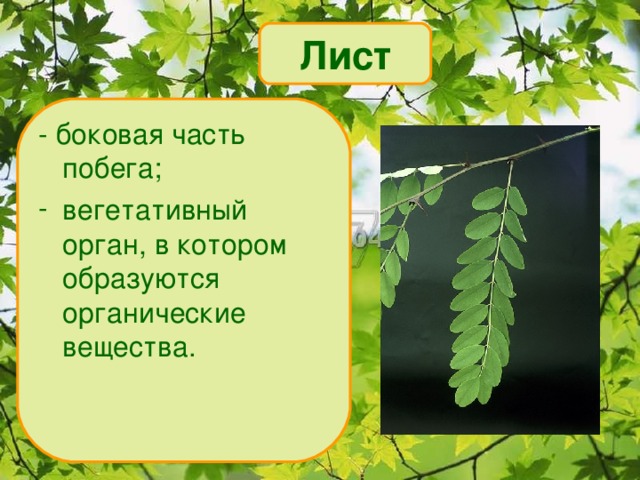 Лист

- боковая часть побега;
- вегетативный орган, в котором образуются органические вещества.